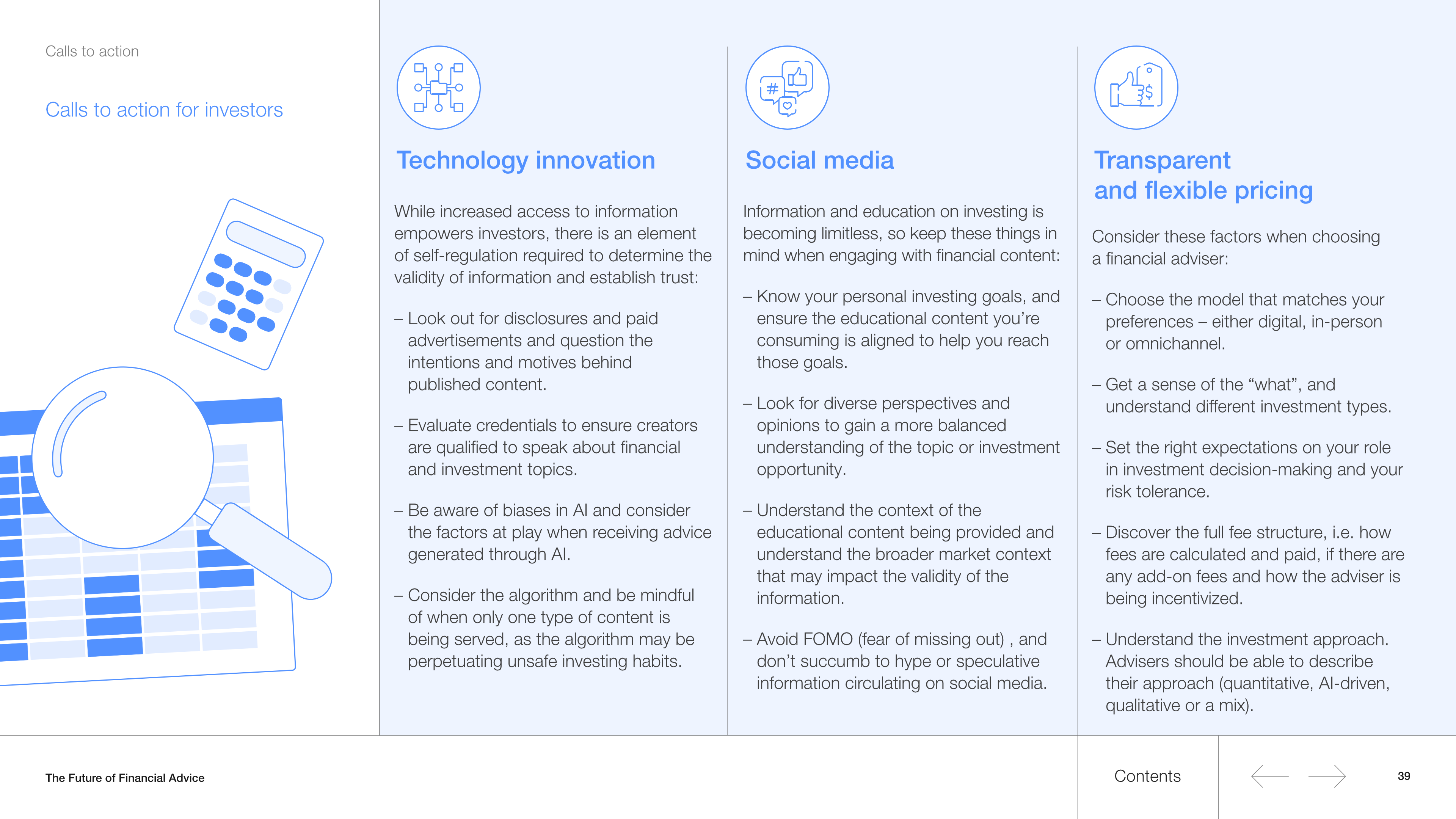 Calls to action

Calls to action for investors

Technology innovation

While increased access to information empowers investors, there is an element of self-regulation required to determine the validity of information and establish trust:

– Look out for disclosures and paid advertisements and question the intentions and motives behind published content.

– Evaluate credentials to ensure creators are qualified to speak about financial and investment topics.

– Be aware of biases in AI and consider the factors at play when receiving advice generated through AI.

– Consider the algorithm and be mindful of when only one type of content is being served, as the algorithm may be perpetuating unsafe investing habits.

Social media

Information and education on investing is becoming limitless, so keep these things in mind when engaging with financial content:

– Know your personal investing goals, and ensure the educational content you're consuming is aligned to help you reach those goals.

– Look for diverse perspectives and opinions to gain a more balanced understanding of the topic or investment opportunity.

– Understand the context of the educational content being provided and understand the broader market context that may impact the validity of the information.

– Avoid FOMO (fear of missing out) , and don't succumb to hype or speculative information circulating on social media.

Transparent and flexible pricing

Consider these factors when choosing a financial adviser:

– Choose the model that matches your preferences – either digital, in-person or omnichannel.

– Get a sense of the "what", and understand different investment types.

– Set the right expectations on your role in investment decision-making and your risk tolerance.

– Discover the full fee structure, i.e. how fees are calculated and paid, if there are any add-on fees and how the adviser is being incentivized.

– Understand the investment approach. Advisers should be able to describe their approach (quantitative, AI-driven, qualitative or a mix).

The Future of Financial Advice

Contents

39